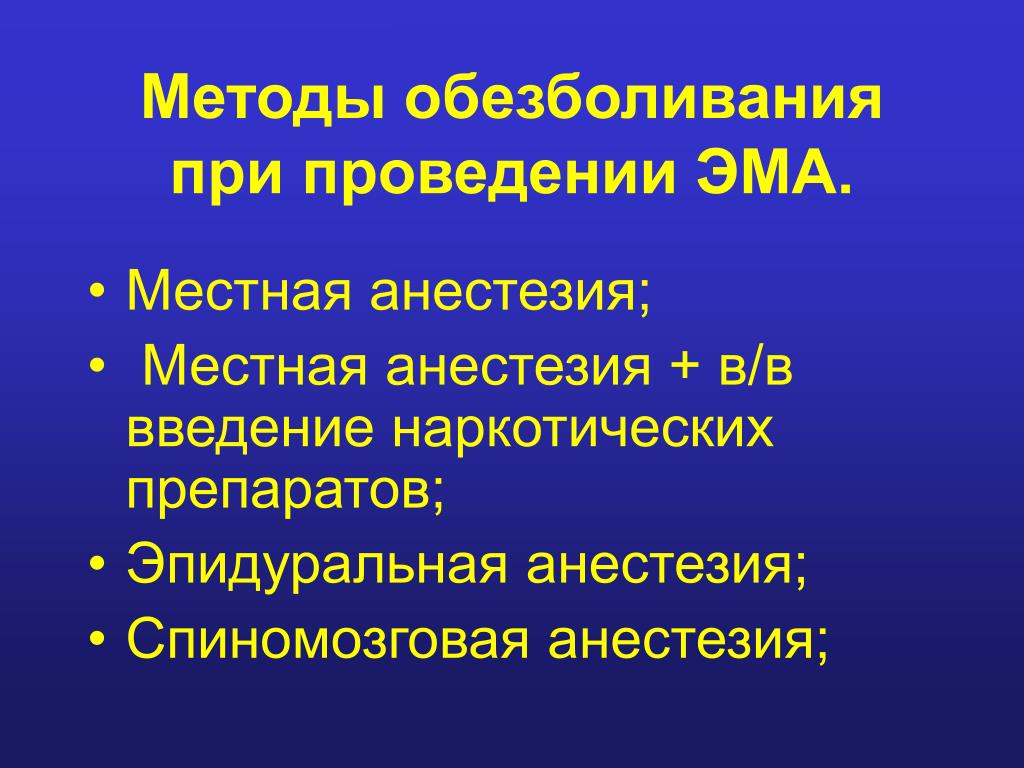 Методы обезболивания при проведении ЭМА.

• Местная анестезия;
• Местная анестезия + в/в введение наркотических препаратов;
• Эпидуральная анестезия;
• Спиномозговая анестезия;